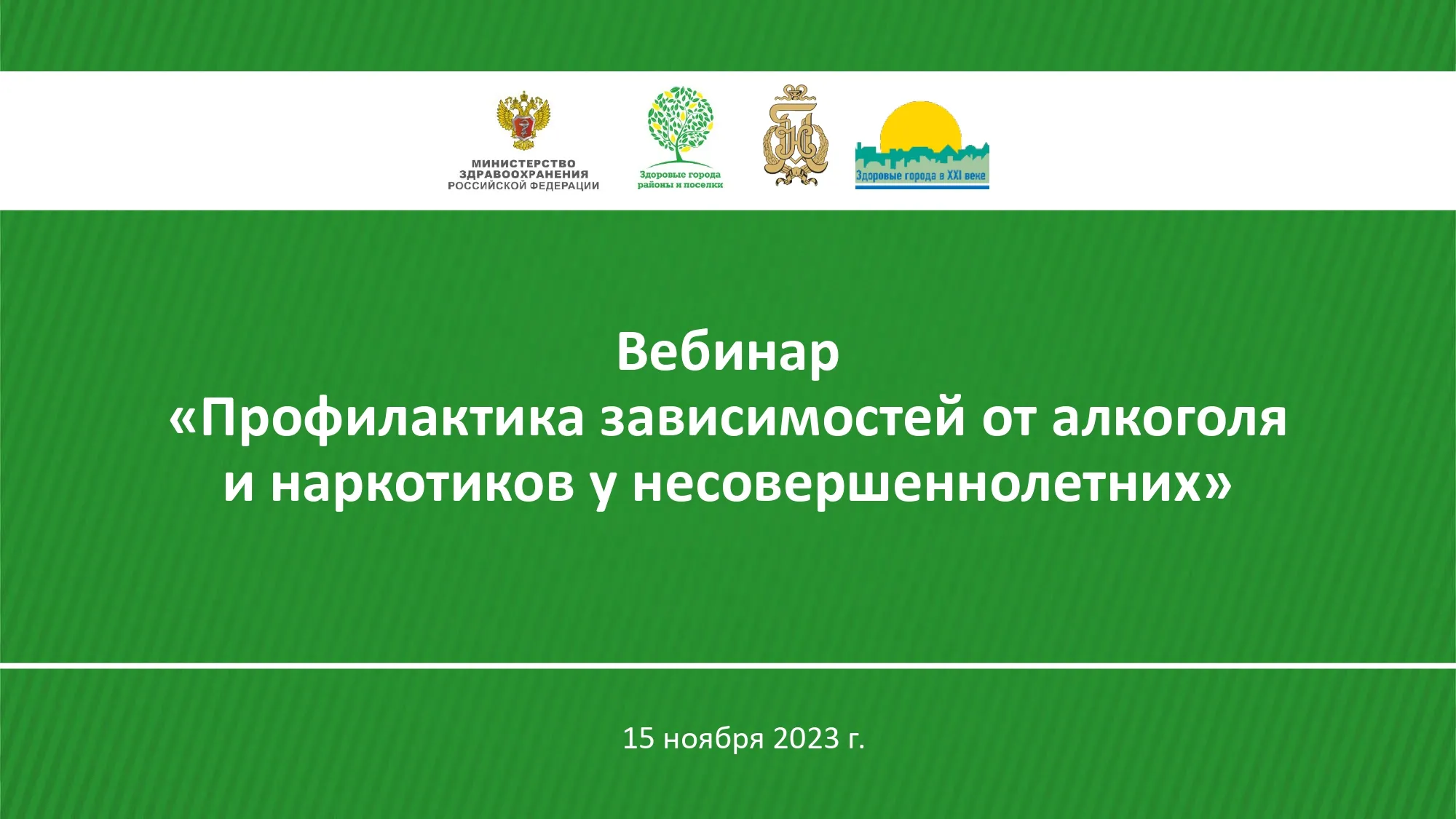 МИНИСТЕРСТВО ЗДРАВООХРАНЕНИЯ РОССИЙСКОЙ ФЕДЕРАЦИИ

Здоровые города районы и поселки

Здоровые города в XXI веке

Вебинар
«Профилактика зависимостей от алкоголя и наркотиков у несовершеннолетних»

15 ноября 2023 г.